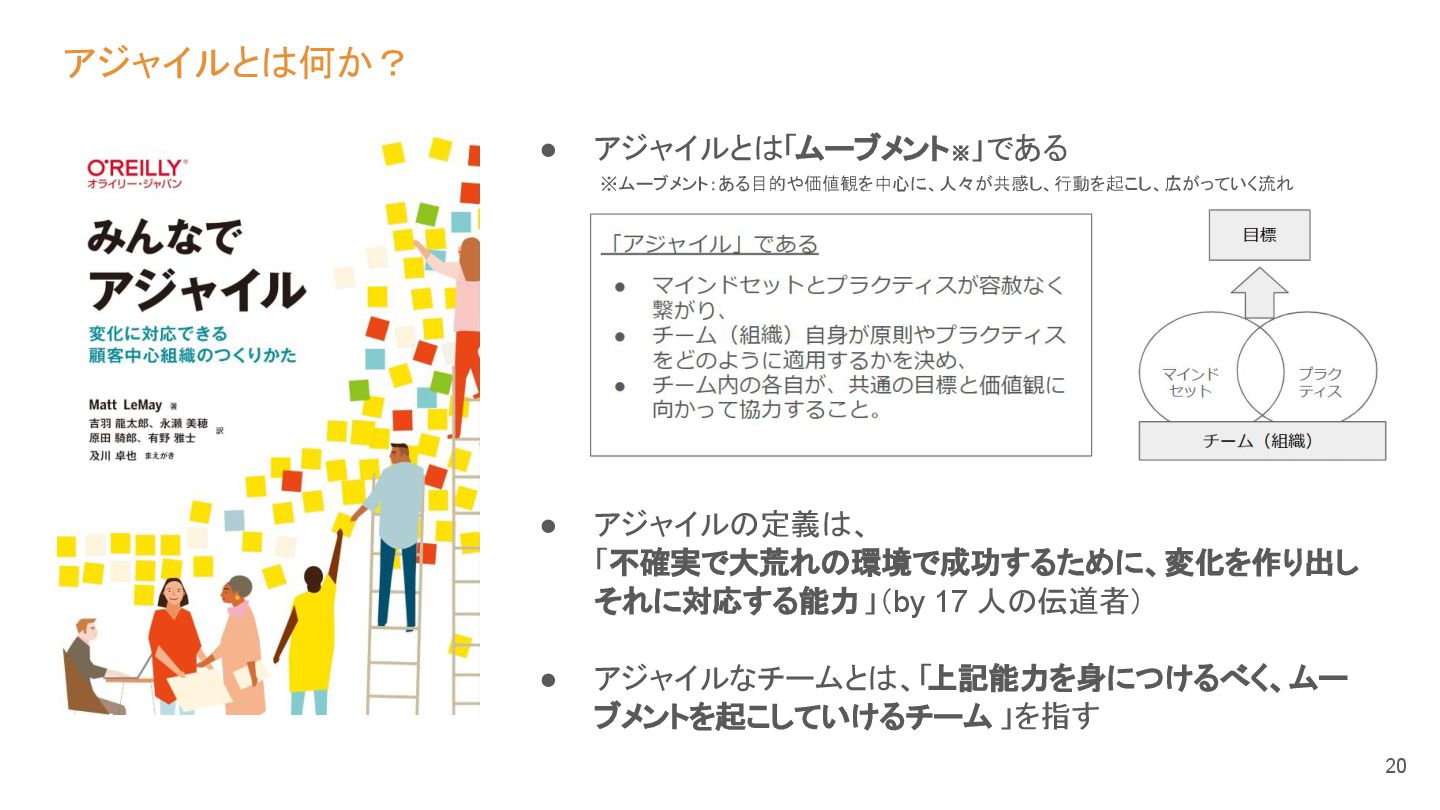 アジャイルとは何か？

O'REILLY®
オライリー・ジャパン

みんなで
アジャイル

変化に対応できる
顧客中心組織のつくりかた

Matt LeMay 著
吉羽 龍太郎、永瀬 美穂
原田 騎郎、有野 雅士 訳
及川 卓也 まえがき

● アジャイルとは「ムーブメント※」である
※ムーブメント：ある目的や価値観を中心に、人々が共感し、行動を起こし、広がっていく流れ

「アジャイル」である
● マインドセットとプラクティスが容赦なく繋がり、
● チーム（組織）自身が原則やプラクティスをどのように適用するかを決め、
● チーム内の各自が、共通の目標と価値観に向かって協力すること。

目標
マインドセット
プラクティス
チーム（組織）

● アジャイルの定義は、
「不確実で大荒れの環境で成功するために、変化を作り出しそれに対応する能力」（by 17 人の伝道者）

● アジャイルなチームとは、「上記能力を身につけるべく、ムーブメントを起こしていけるチーム」を指す

20